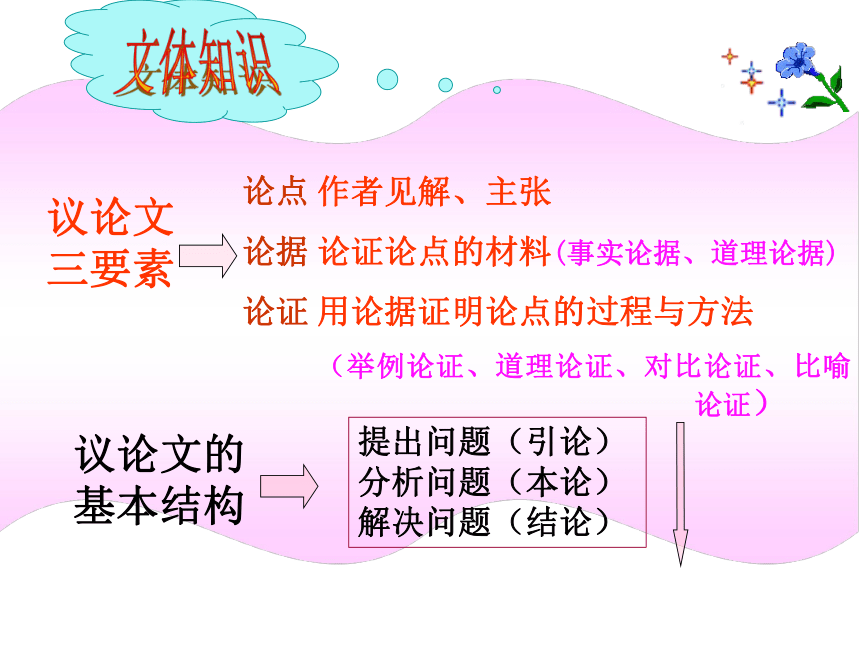 文体知识

议论文三要素

论点 作者见解、主张

论据 论证论点的材料(事实论据、道理论据)

论证 用论据证明论点的过程与方法

（举例论证、道理论证、对比论证、比喻论证）

议论文的基本结构

提出问题（引论）
分析问题（本论）
解决问题（结论）